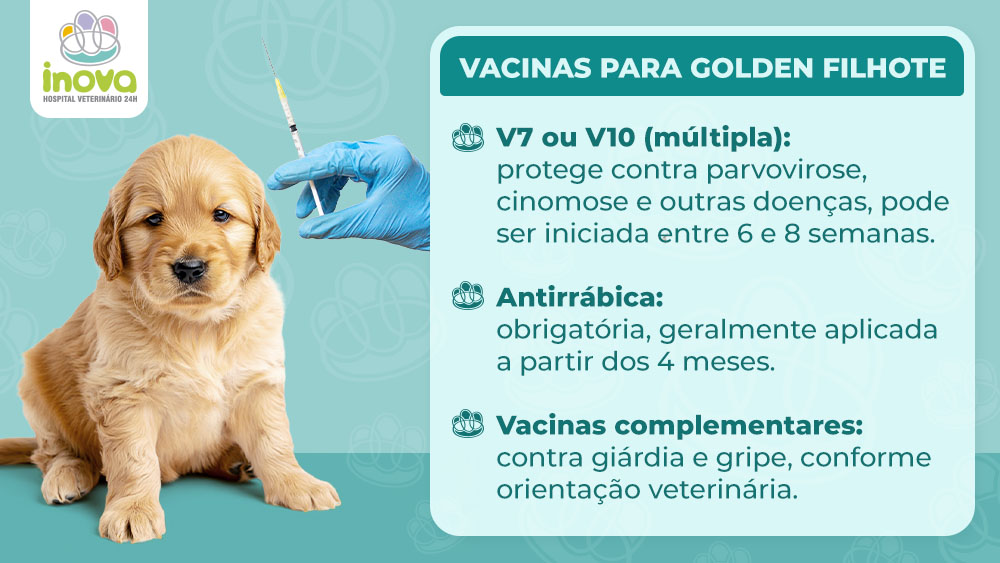 inova
HOSPITAL VETERINÁRIO 24H

VACINAS PARA GOLDEN FILHOTE

V7 ou V10 (múltipla):
protege contra parvovirose, cinomose e outras doenças, pode ser iniciada entre 6 e 8 semanas.

Antirrábica:
obrigatória, geralmente aplicada a partir dos 4 meses.

Vacinas complementares:
contra giárdia e gripe, conforme orientação veterinária.